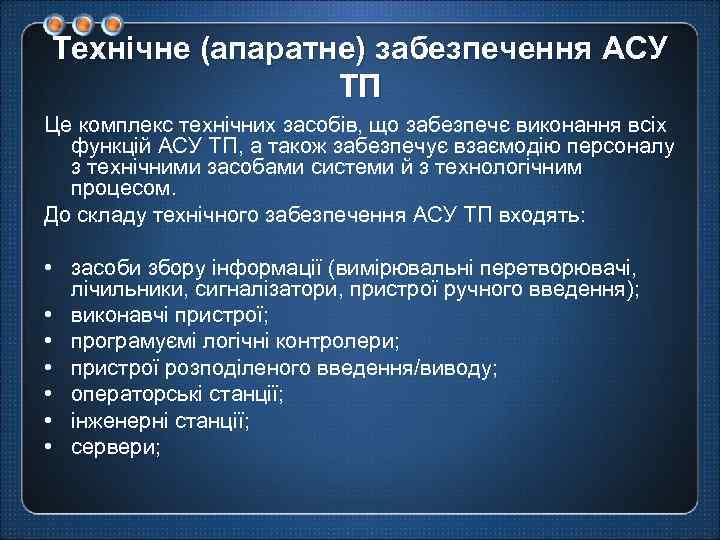 Технічне (апаратне) забезпечення АСУ ТП

Це комплекс технічних засобів, що забезпечє виконання всіх функцій АСУ ТП, а також забезпечує взаємодію персоналу з технічними засобами системи й з технологічним процесом.

До складу технічного забезпечення АСУ ТП входять:

• засоби збору інформації (вимірювальні перетворювачі, лічильники, сигналізатори, пристрої ручного введення);
• виконавчі пристрої;
• програмуємі логічні контролери;
• пристрої розподіленого введення/виводу;
• операторські станції;
• інженерні станції;
• сервери;